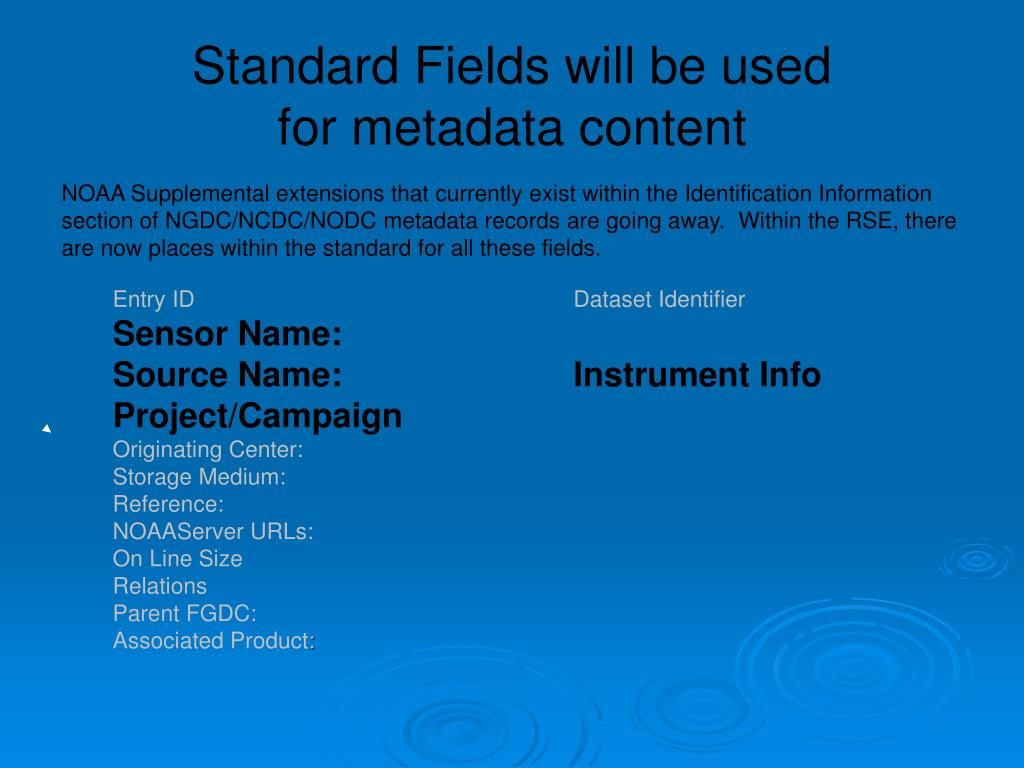 Standard Fields will be used for metadata content

NOAA Supplemental extensions that currently exist within the Identification Information section of NGDC/NCDC/NODC metadata records are going away. Within the RSE, there are now places within the standard for all these fields.

Entry ID
Sensor Name:
Source Name:
Project/Campaign
Originating Center:
Storage Medium:
Reference:
NOAAServer URLs:
On Line Size
Relations
Parent FGDC:
Associated Product:

Dataset Identifier

Instrument Info